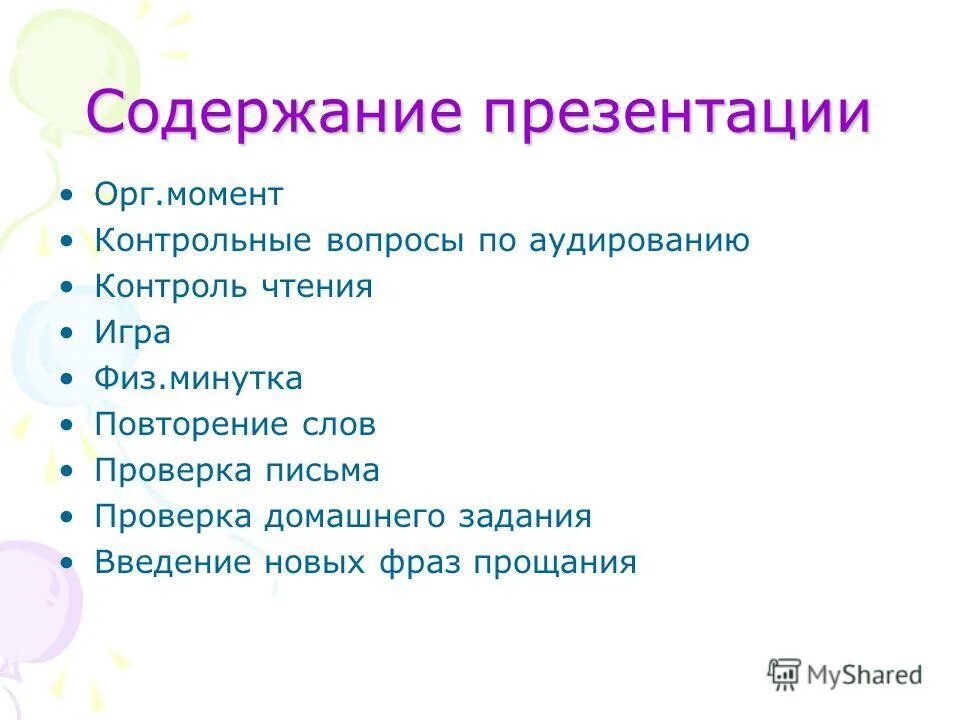 Содержание презентации

• Орг.момент
• Контрольные вопросы по аудированию
• Контроль чтения
• Игра
• Физ.минутка
• Повторение слов
• Проверка письма
• Проверка домашнего задания
• Введение новых фраз прощания

MyShared